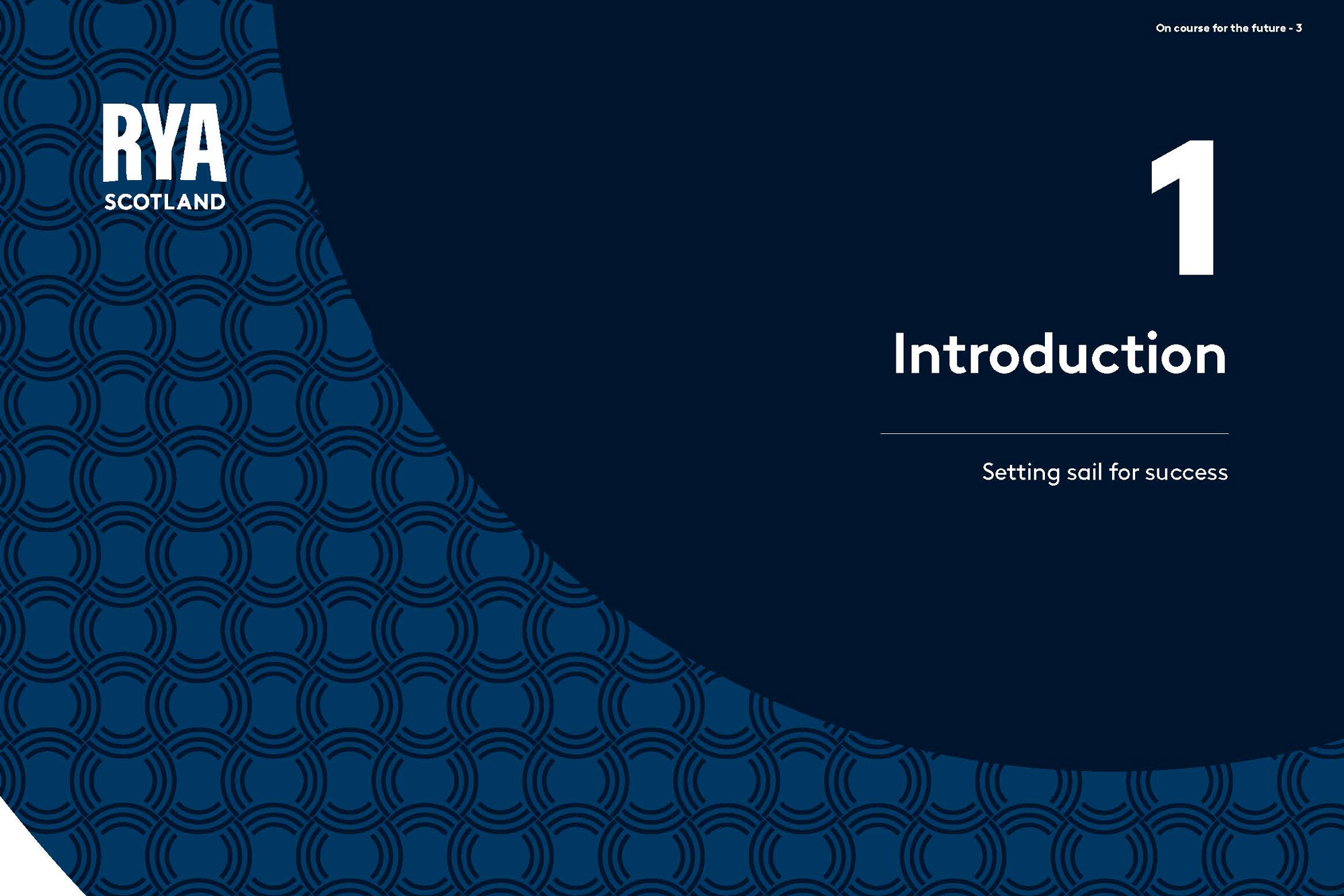 On course for the future - 3

RYA
SCOTLAND

1

Introduction

Setting sail for success